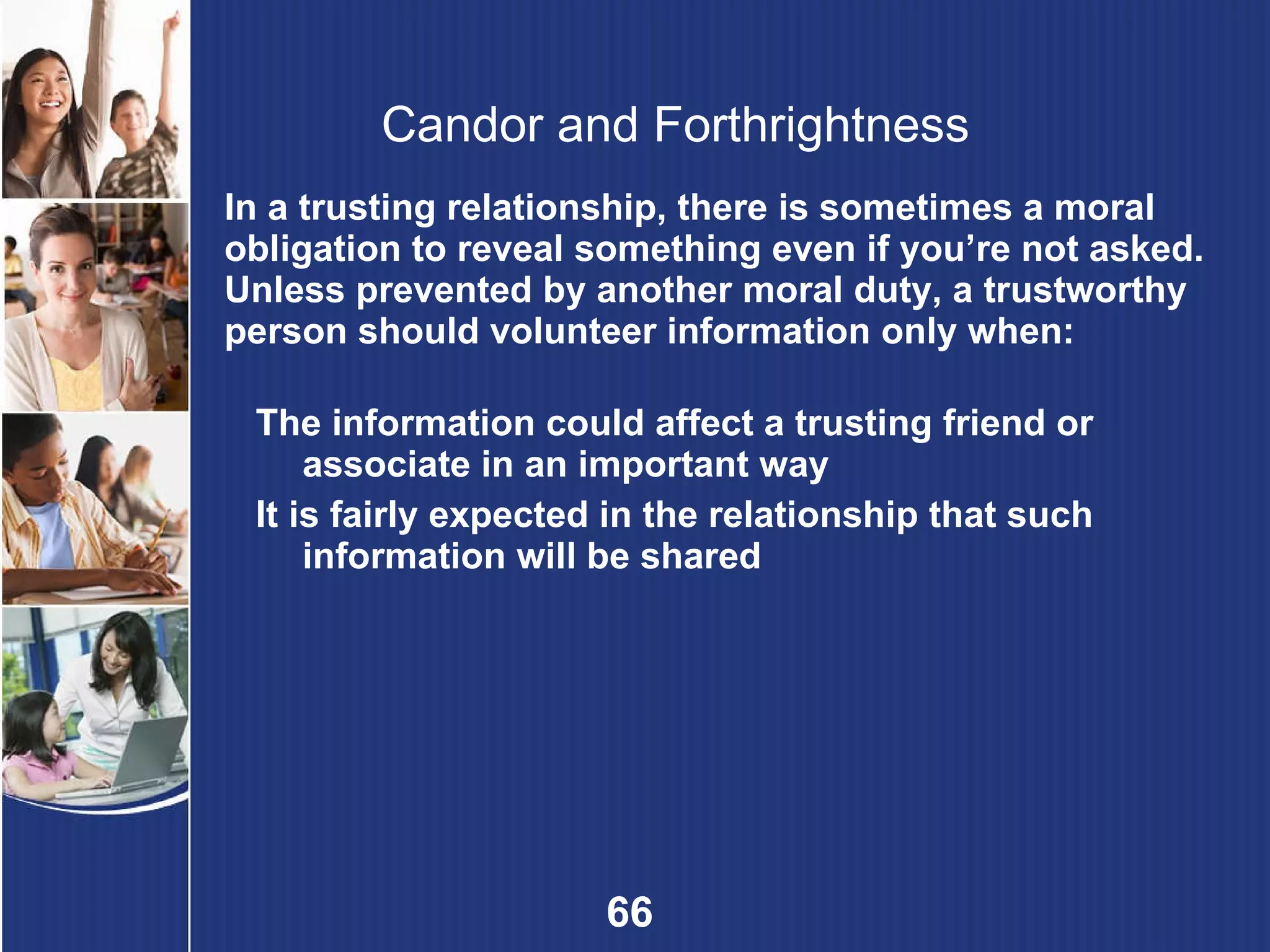 Candor and Forthrightness

In a trusting relationship, there is sometimes a moral obligation to reveal something even if you’re not asked. Unless prevented by another moral duty, a trustworthy person should volunteer information only when:

The information could affect a trusting friend or associate in an important way

It is fairly expected in the relationship that such information will be shared

66